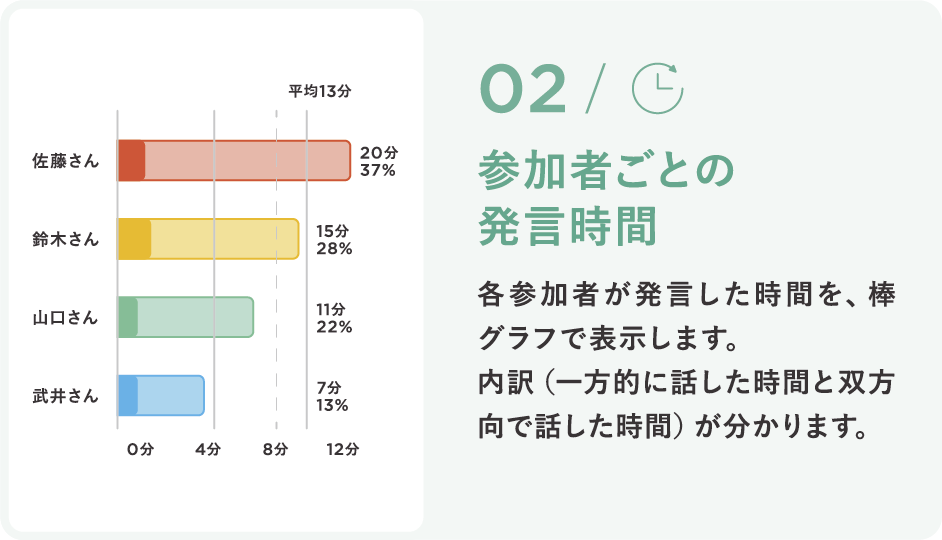 平均13分

佐藤さん
20分
37%

鈴木さん
15分
28%

山口さん
11分
22%

武井さん
7分
13%

0分
4分
8分
12分

02 /

参加者ごとの発言時間

各参加者が発言した時間を、棒グラフで表示します。
内訳（一方的に話した時間と双方向で話した時間）が分かります。